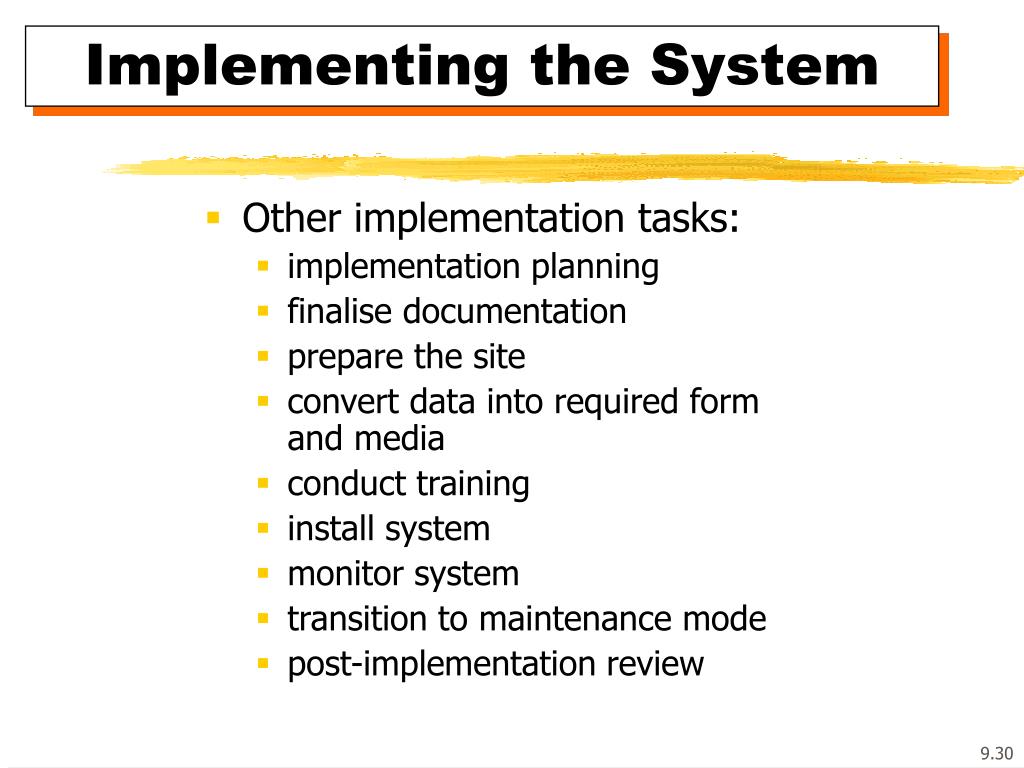 Implementing the System

- Other implementation tasks:
  - implementation planning
  - finalise documentation
  - prepare the site
  - convert data into required form and media
  - conduct training
  - install system
  - monitor system
  - transition to maintenance mode
  - post-implementation review

9.30